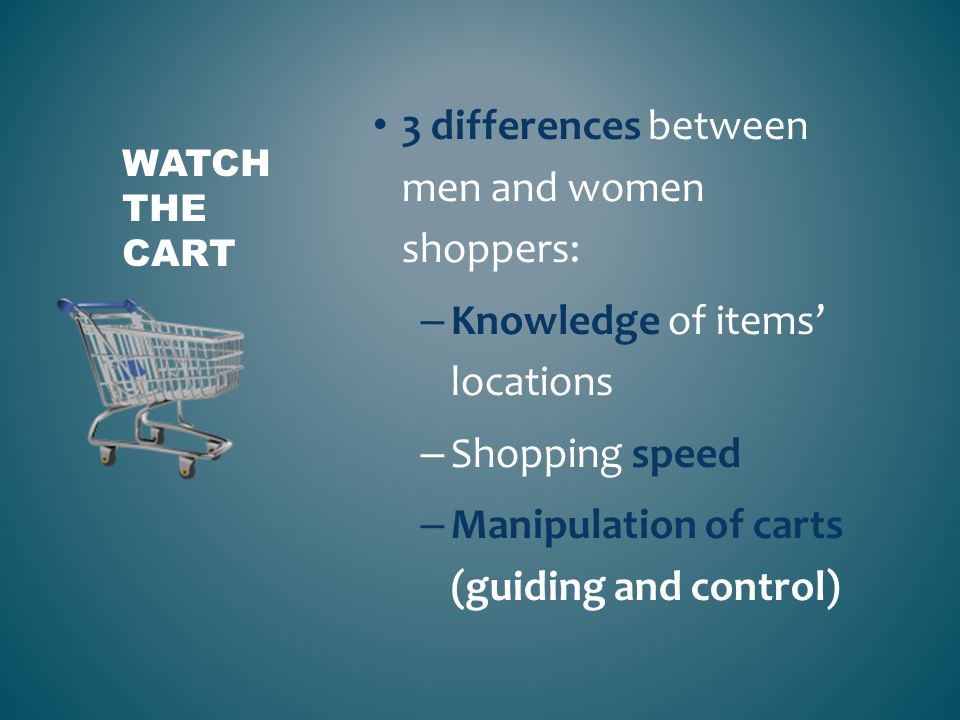 WATCH THE CART

• 3 differences between men and women shoppers:

– Knowledge of items' locations

– Shopping speed

– Manipulation of carts (guiding and control)